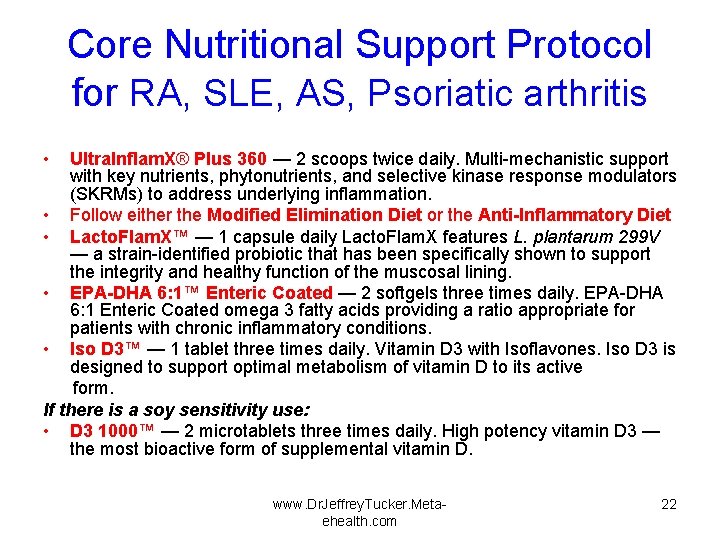 Core Nutritional Support Protocol for RA, SLE, AS, Psoriatic arthritis

• UltraInflamX® Plus 360 — 2 scoops twice daily. Multi-mechanistic support with key nutrients, phytonutrients, and selective kinase response modulators (SKRMs) to address underlying inflammation.
• Follow either the Modified Elimination Diet or the Anti-Inflammatory Diet
• LactoFlamX™ — 1 capsule daily LactoFlamX features L. plantarum 299V — a strain-identified probiotic that has been specifically shown to support the integrity and healthy function of the muscosal lining.
• EPA-DHA 6:1™ Enteric Coated — 2 softgels three times daily. EPA-DHA 6:1 Enteric Coated omega 3 fatty acids providing a ratio appropriate for patients with chronic inflammatory conditions.
• Iso D3™ — 1 tablet three times daily. Vitamin D3 with Isoflavones. Iso D3 is designed to support optimal metabolism of vitamin D to its active form.

If there is a soy sensitivity use:
• D3 1000™ — 2 microtablets three times daily. High potency vitamin D3 — the most bioactive form of supplemental vitamin D.

www.DrJeffreyTucker.Meta-ehealth.com

22